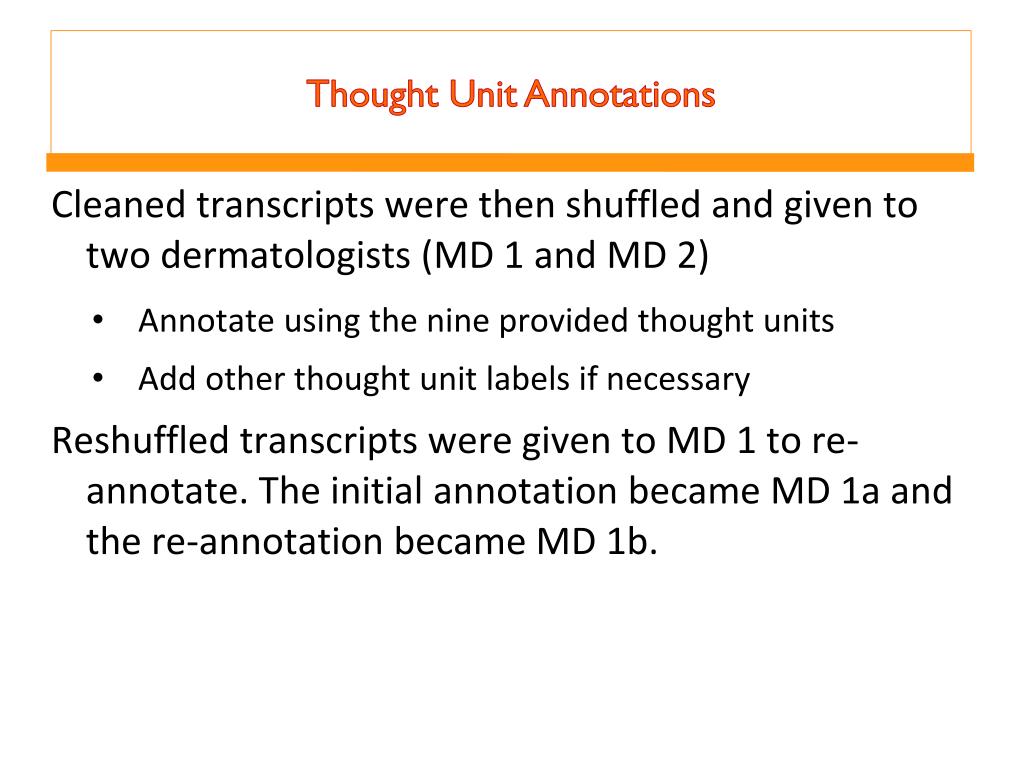 Thought Unit Annotations

Cleaned transcripts were then shuffled and given to two dermatologists (MD 1 and MD 2)

• Annotate using the nine provided thought units

• Add other thought unit labels if necessary

Reshuffled transcripts were given to MD 1 to re-annotate. The initial annotation became MD 1a and the re-annotation became MD 1b.